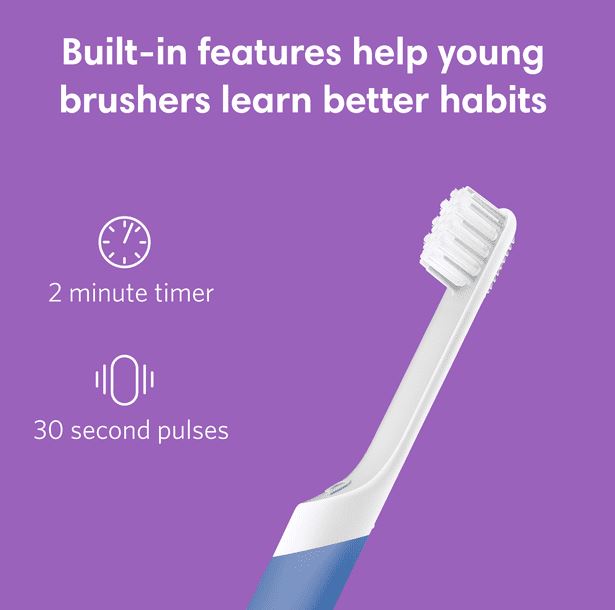 Built-in features help young brushers learn better habits

2 minute timer

30 second pulses